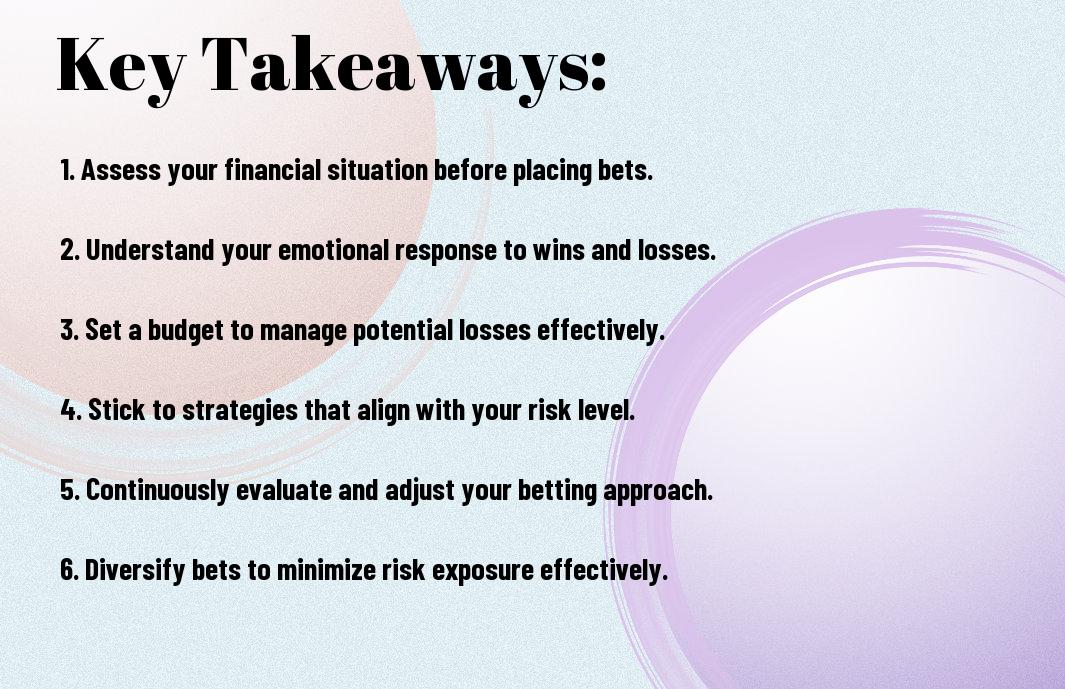 Key Takeaways:

1. Assess your financial situation before placing bets.

2. Understand your emotional response to wins and losses.

3. Set a budget to manage potential losses effectively.

4. Stick to strategies that align with your risk level.

5. Continuously evaluate and adjust your betting approach.

6. Diversify bets to minimize risk exposure effectively.